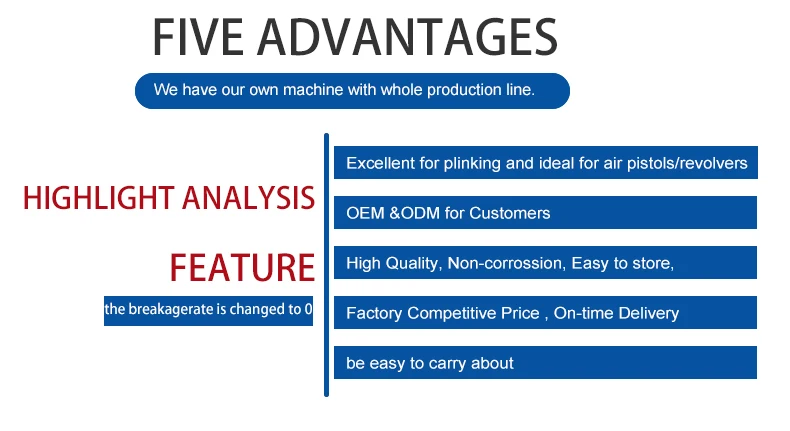 FIVE ADVANTAGES

We have our own machine with whole production line.

HIGHLIGHT ANALYSIS

FEATURE

the breakagerate is changed to 0

Excellent for plinking and ideal for air pistols/revolvers

OEM &ODM for Customers

High Quality, Non-corrossion, Easy to store,

Factory Competitive Price , On-time Delivery

be easy to carry about